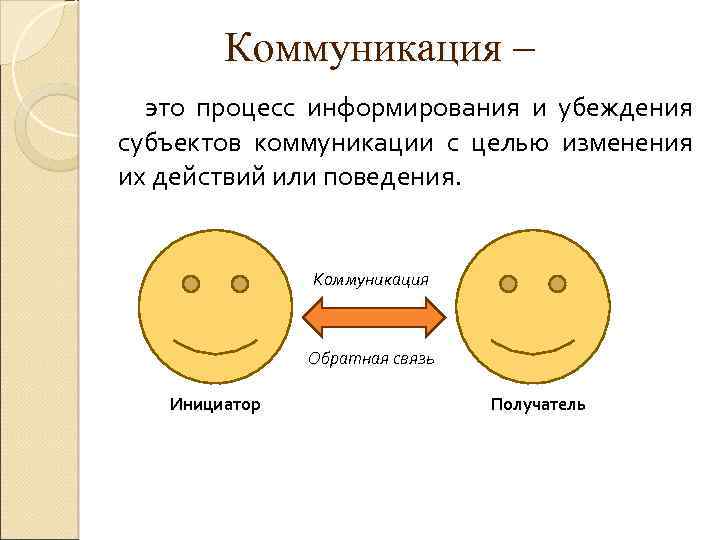 Коммуникация –

это процесс информирования и убеждения субъектов коммуникации с целью изменения их действий или поведения.

Коммуникация

Обратная связь

Инициатор

Получатель